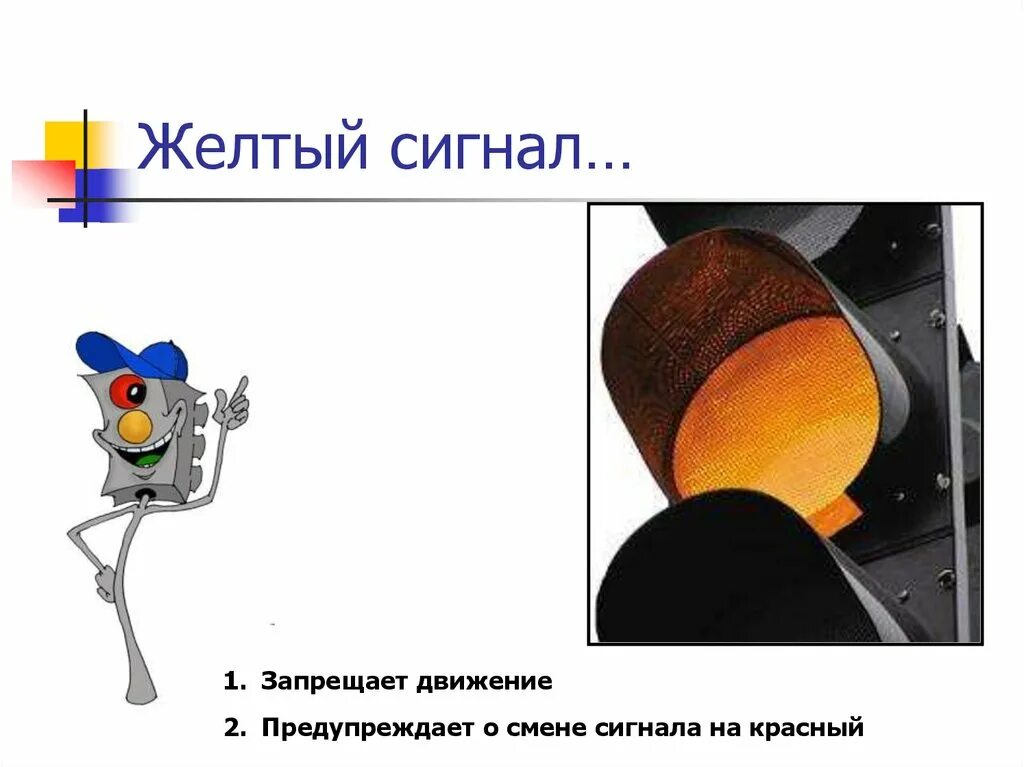 Желтый сигнал…

1. Запрещает движение
2. Предупреждает о смене сигнала на красный